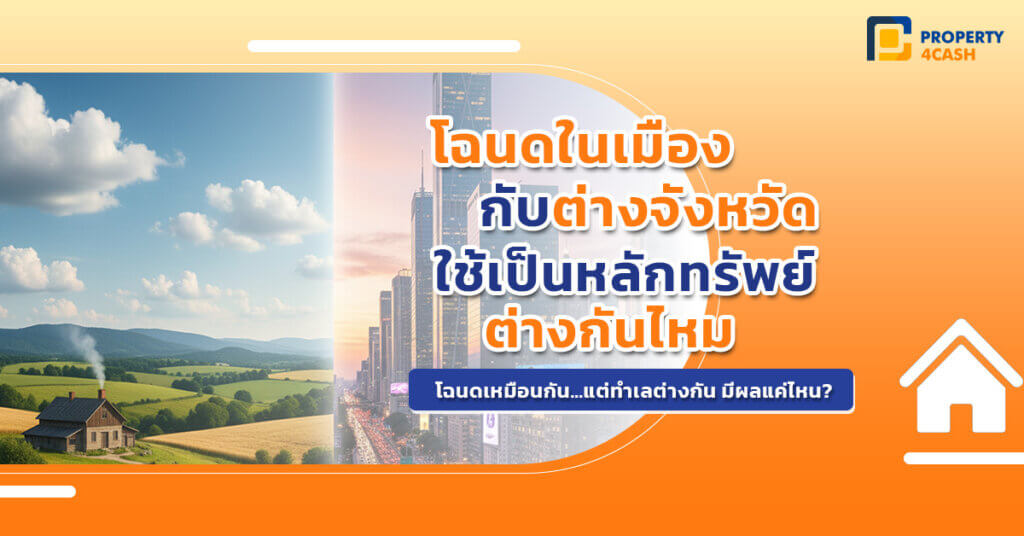 PROPERTY 4CASH

โฉนดในเมือง กับต่างจังหวัด ใช้เป็นหลักทรัพย์ ต่างกันไหม

โฉนดเหมือนกัน...แต่ทำเลต่างกัน มีผลแค่ไหน?